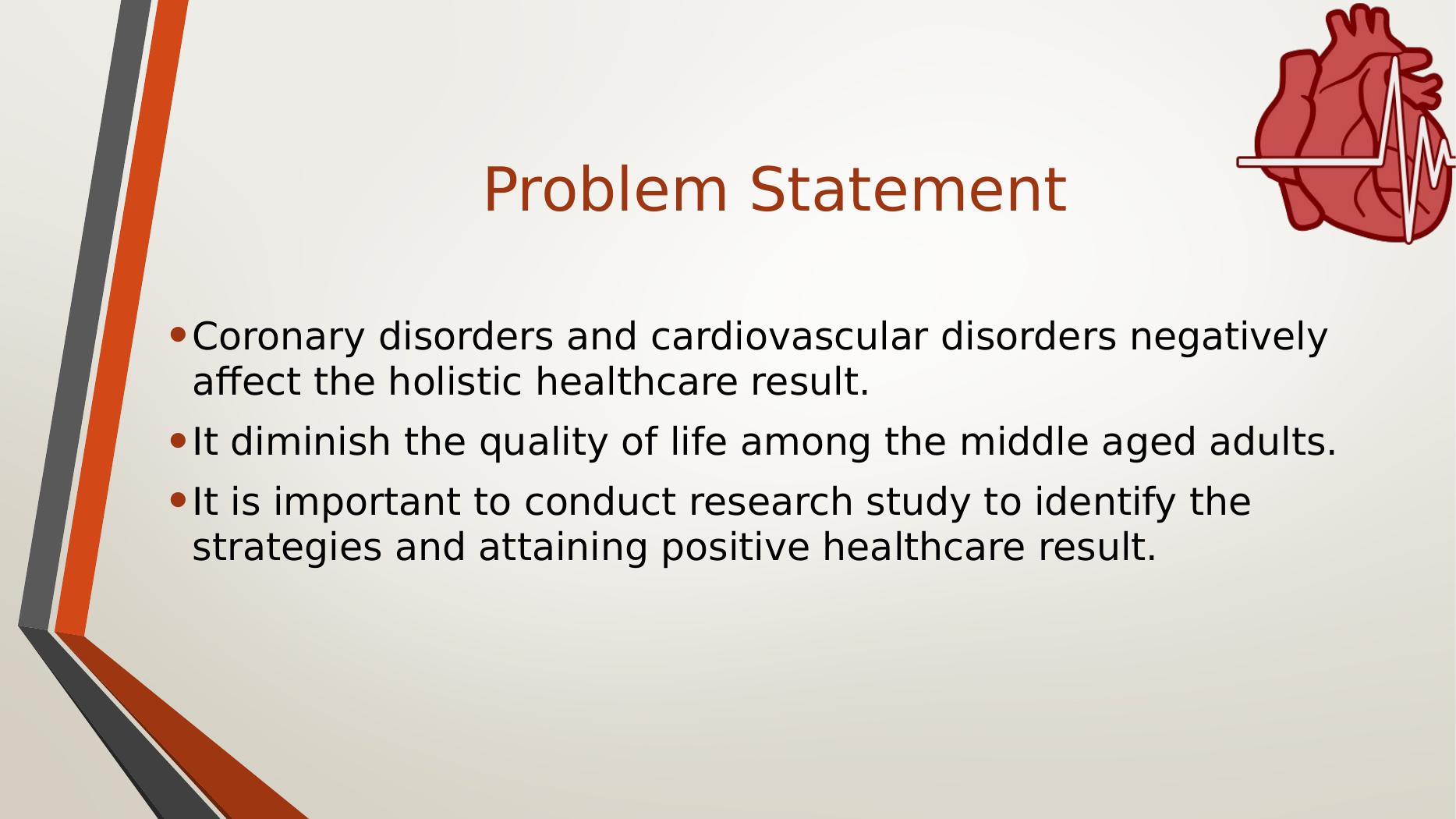 Problem Statement

• Coronary disorders and cardiovascular disorders negatively affect the holistic healthcare result.

• It diminish the quality of life among the middle aged adults.

• It is important to conduct research study to identify the strategies and attaining positive healthcare result.